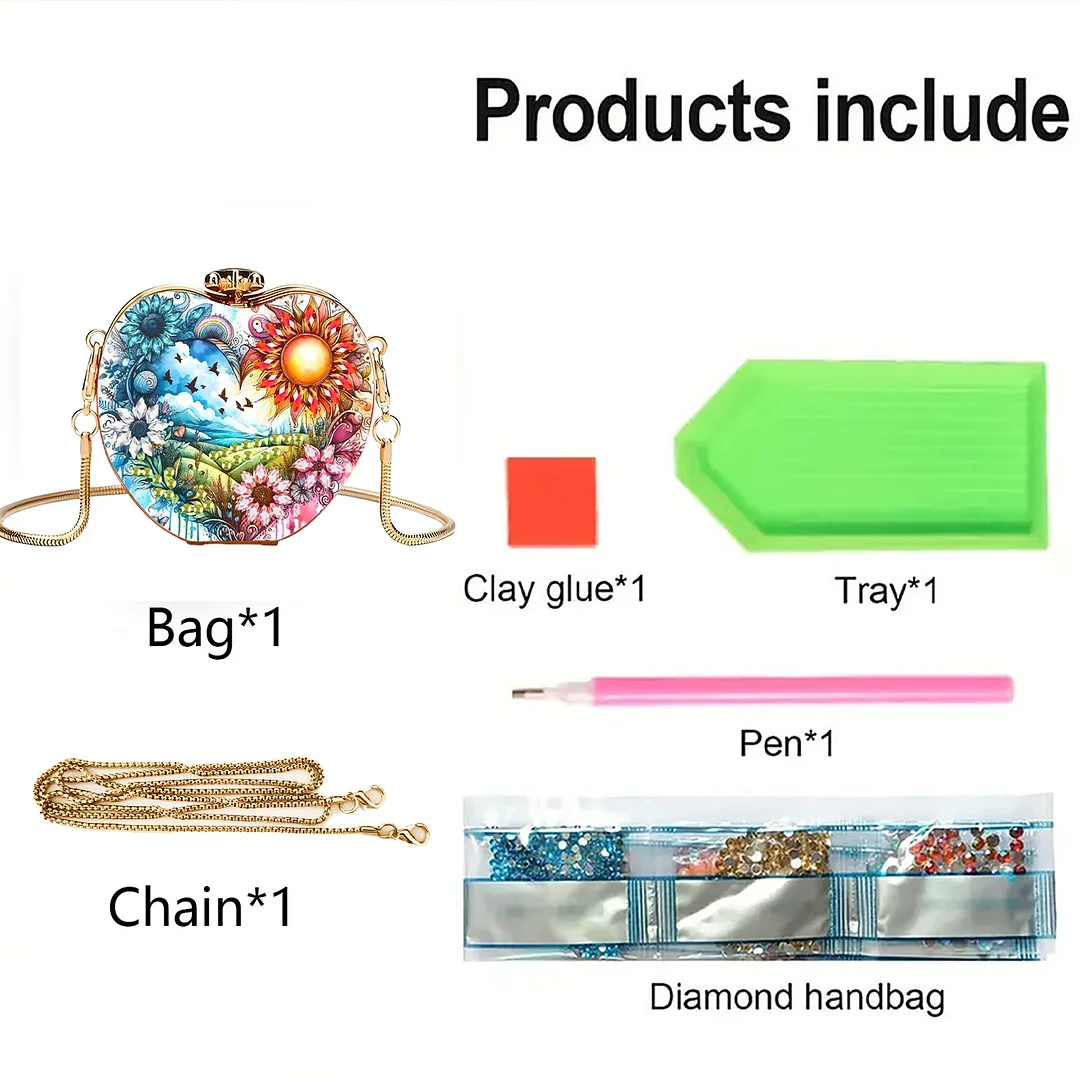 Products include

Bag*1

Clay glue*1

Tray*1

Pen*1

Chain*1

Diamond handbag